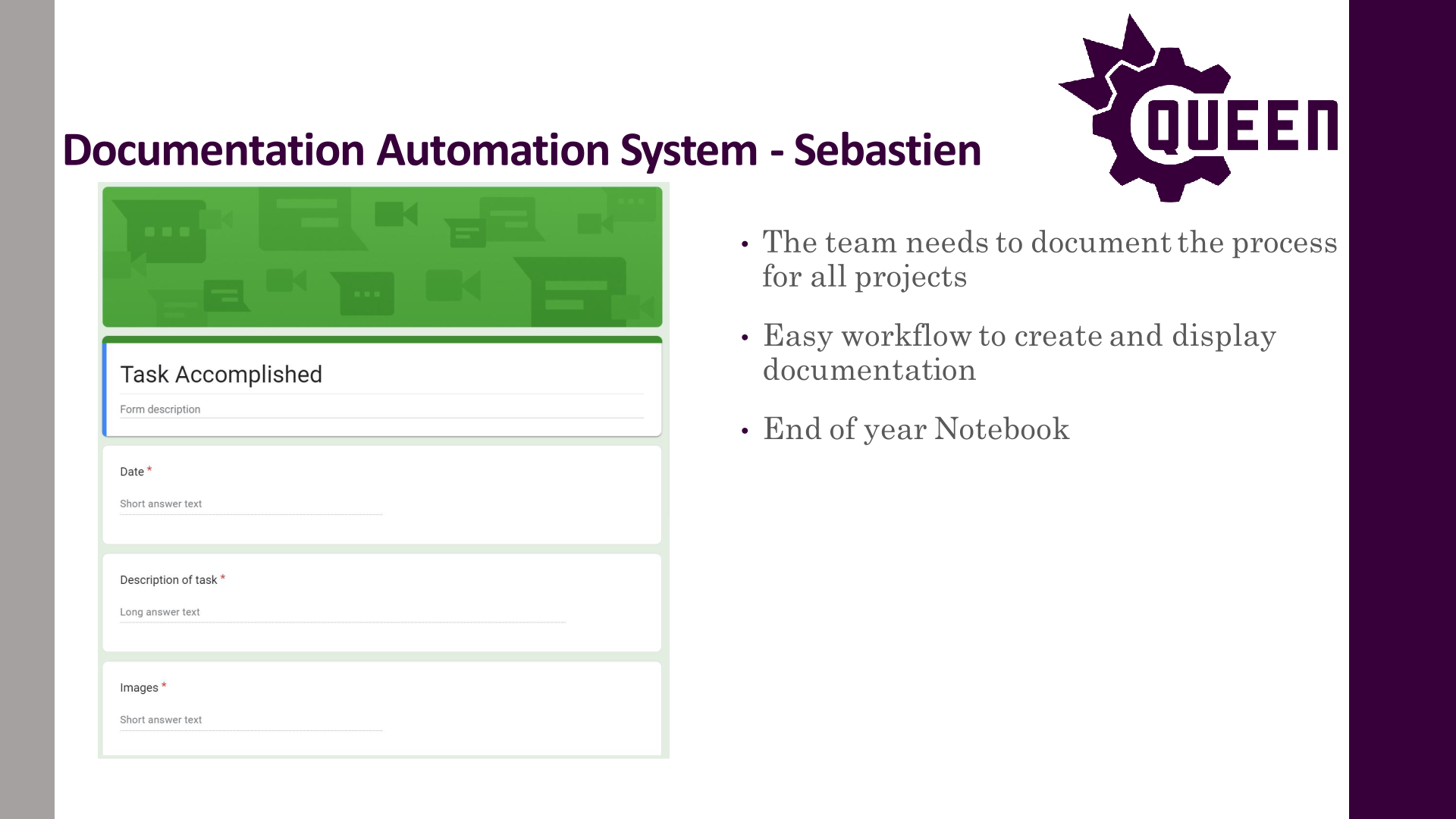 QUEEN

Documentation Automation System - Sebastien

Task Accomplished

Form description

Date *

Short answer text

Description of task *

Long answer text

Images *

Short answer text

• The team needs to document the process for all projects

• Easy workflow to create and display documentation

• End of year Notebook